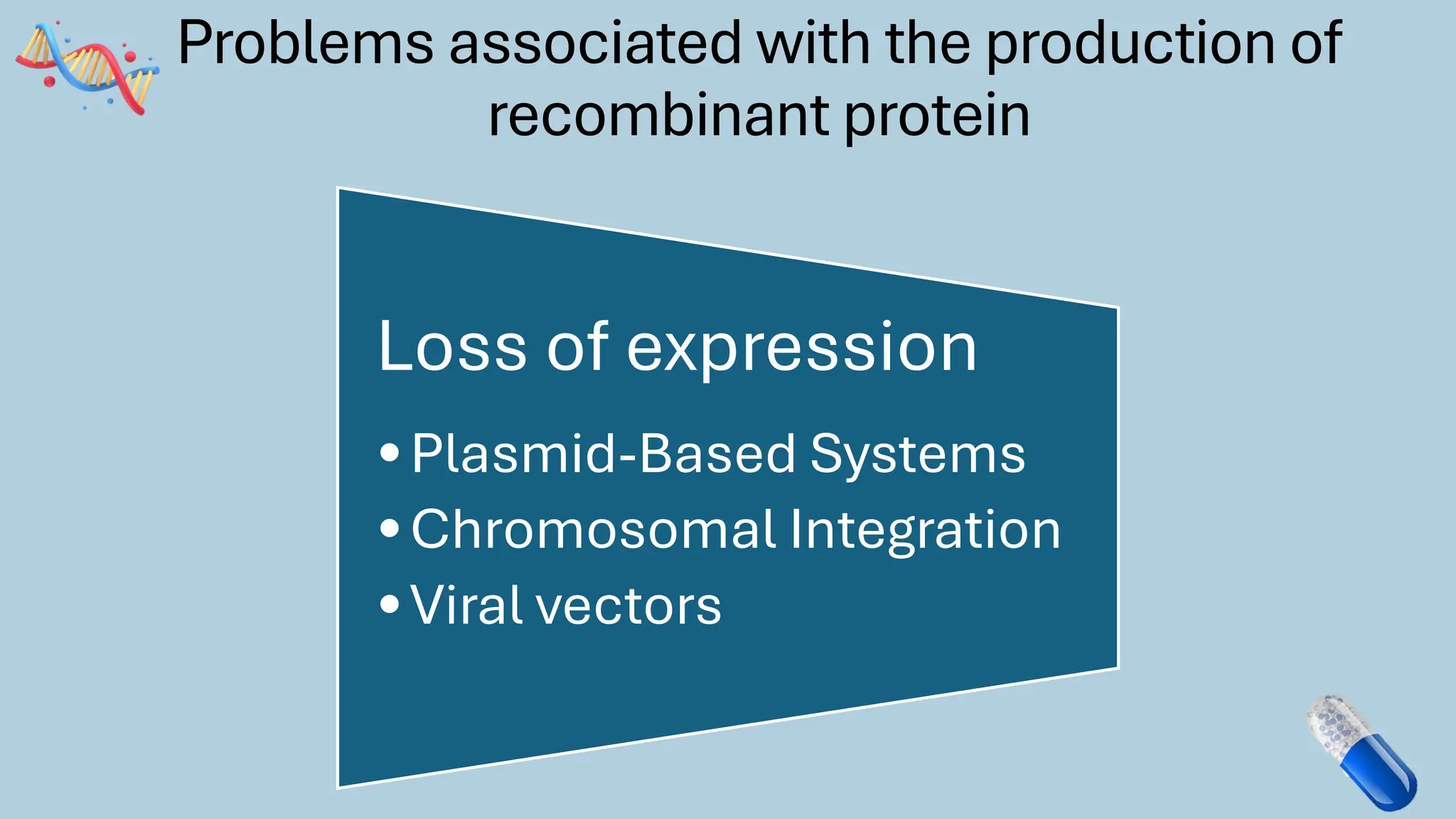 Problems associated with the production of recombinant protein

Loss of expression

• Plasmid-Based Systems
• Chromosomal Integration
• Viral vectors